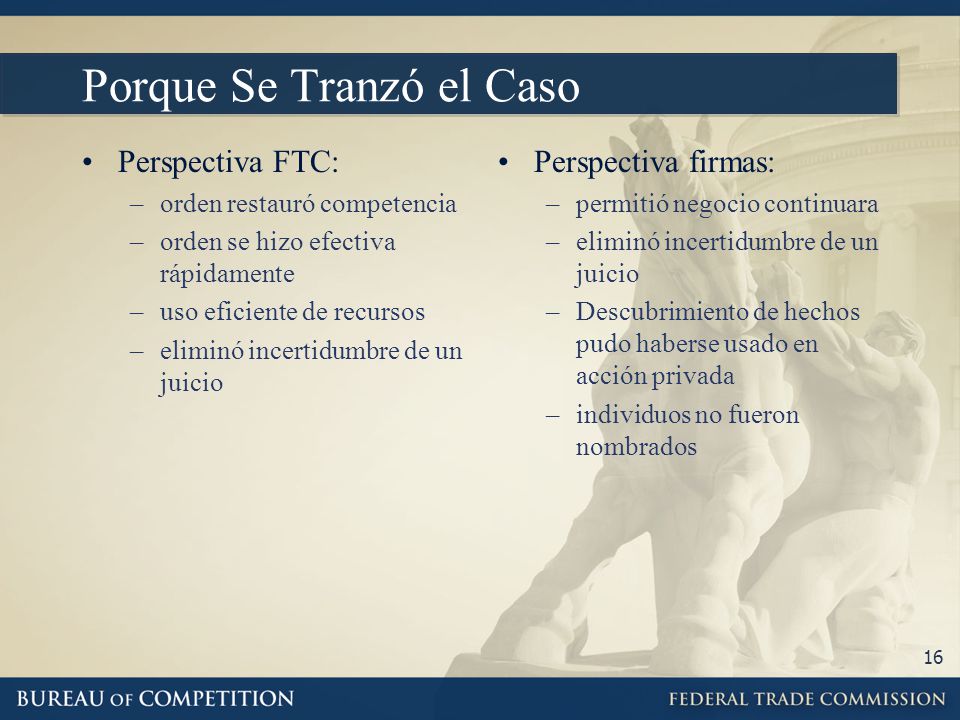 Porque Se Tranzó el Caso

• Perspectiva FTC:
– orden restauró competencia
– orden se hizo efectiva rápidamente
– uso eficiente de recursos
– eliminó incertidumbre de un juicio

• Perspectiva firmas:
– permitió negocio continuara
– eliminó incertidumbre de un juicio
– Descubrimiento de hechos pudo haberse usado en acción privada
– individuos no fueron nombrados

16

BUREAU OF COMPETITION

FEDERAL TRADE COMMISSION